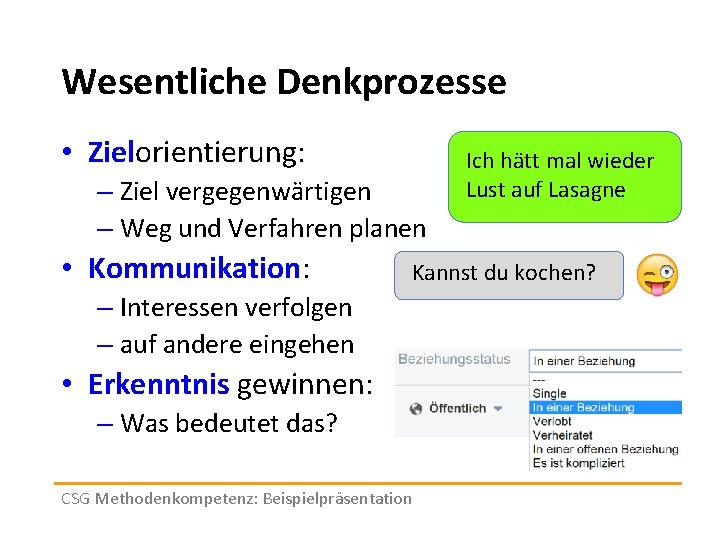 Wesentliche Denkprozesse

• Zielorientierung:
– Ziel vergegenwärtigen
– Weg und Verfahren planen
• Kommunikation:
– Interessen verfolgen
– auf andere eingehen
• Erkenntnis gewinnen:
– Was bedeutet das?

Ich hätt mal wieder Lust auf Lasagne

Kannst du kochen?

Beziehungsstatus
In einer Beziehung
Öffentlich
---
Single
In einer Beziehung
Verlobt
Verheiratet
In einer offenen Beziehung
Es ist kompliziert

CSG Methodenkompetenz: Beispielpräsentation